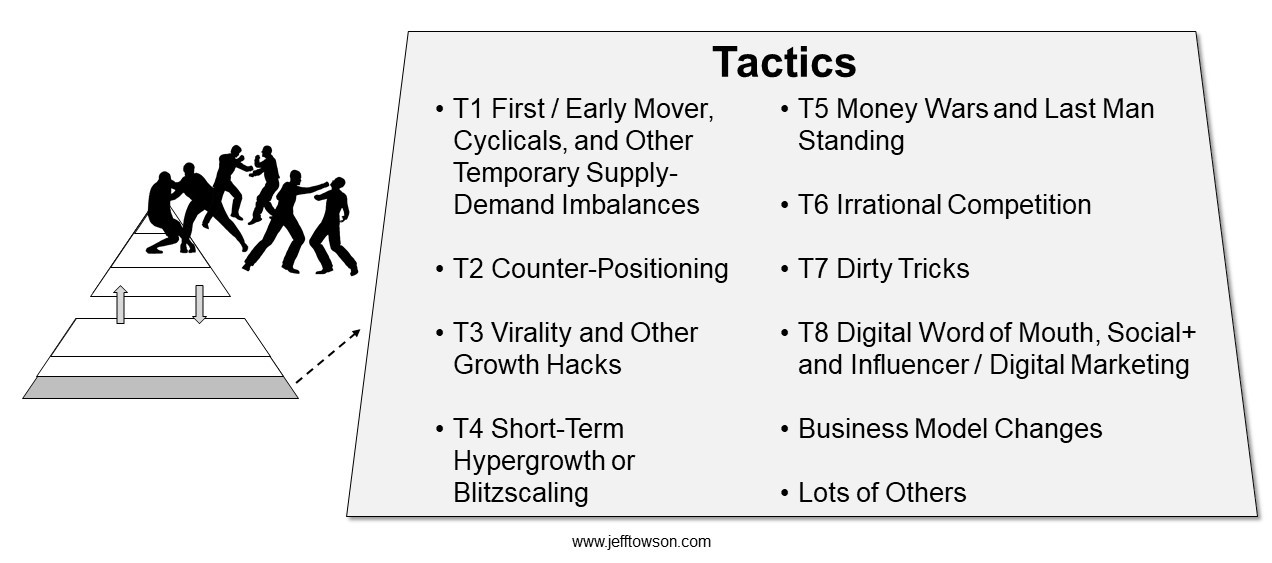 Tactics

• T1 First / Early Mover, Cyclicals, and Other Temporary Supply-Demand Imbalances

• T2 Counter-Positioning

• T3 Virality and Other Growth Hacks

• T4 Short-Term Hypergrowth or Blitzscaling

• T5 Money Wars and Last Man Standing

• T6 Irrational Competition

• T7 Dirty Tricks

• T8 Digital Word of Mouth, Social+ and Influencer / Digital Marketing

• Business Model Changes

• Lots of Others

www.jefftowson.com